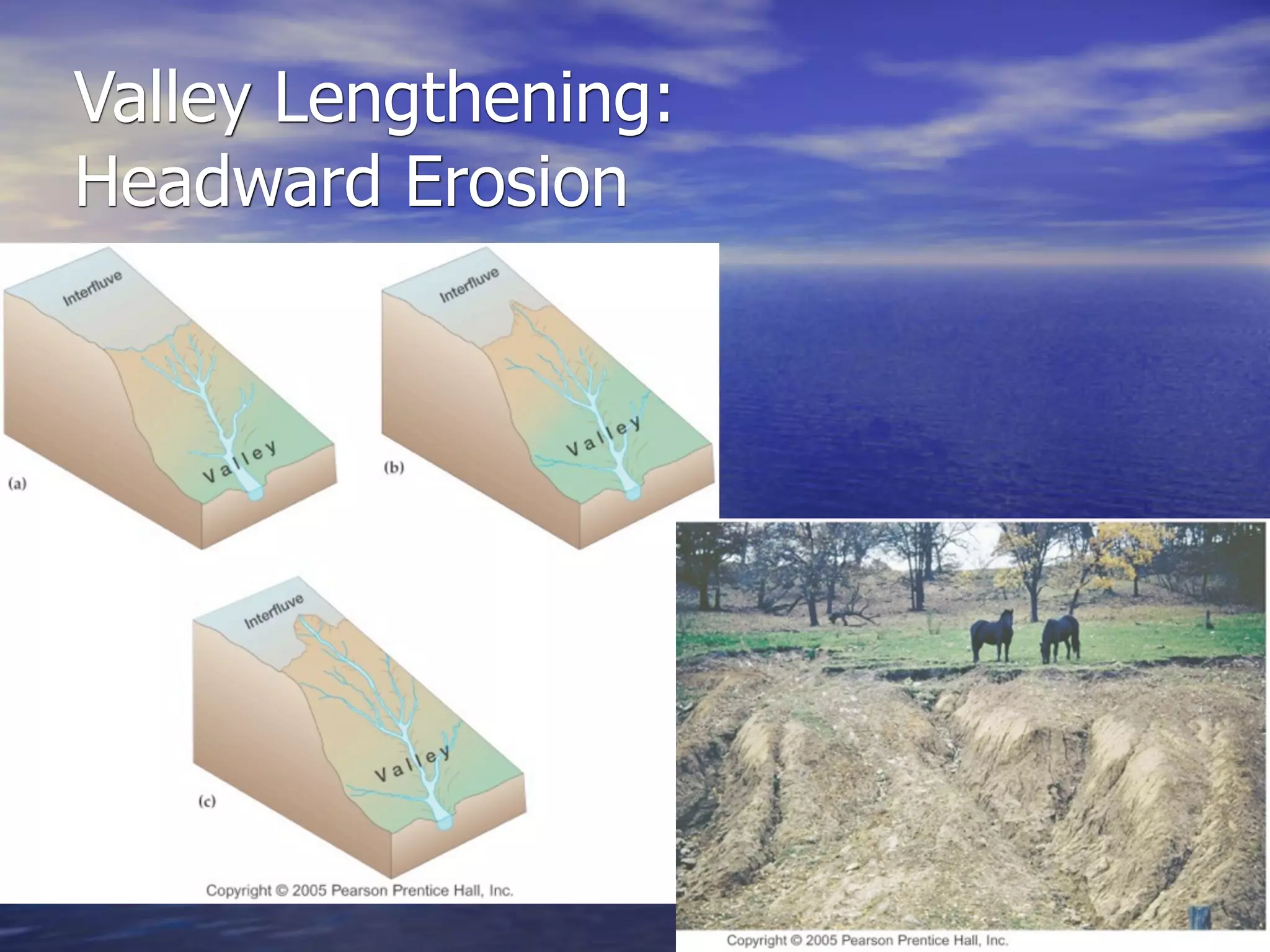 Valley Lengthening: Headward Erosion

Interfluve

Valley

(a)

Interfluve

Valley

(b)

Interfluve

Valley

(c)

Copyright © 2005 Pearson Prentice Hall, Inc.

Copyright © 2005 Pearson Prentice Hall, Inc.